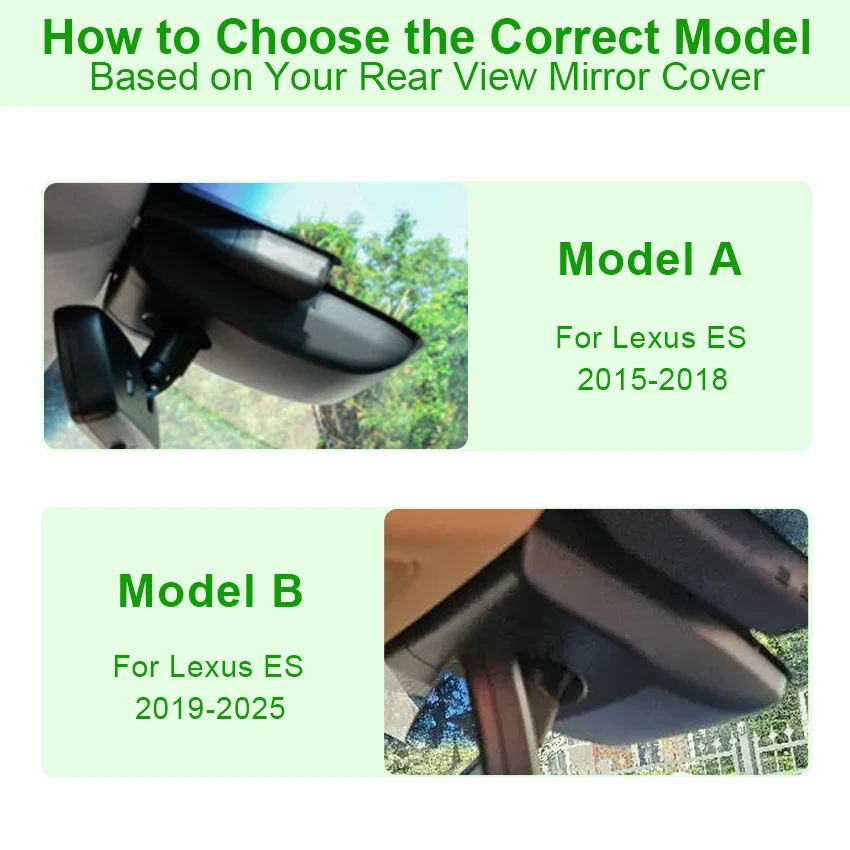 How to Choose the Correct Model
Based on Your Rear View Mirror Cover

Model A

For Lexus ES
2015-2018

Model B

For Lexus ES
2019-2025